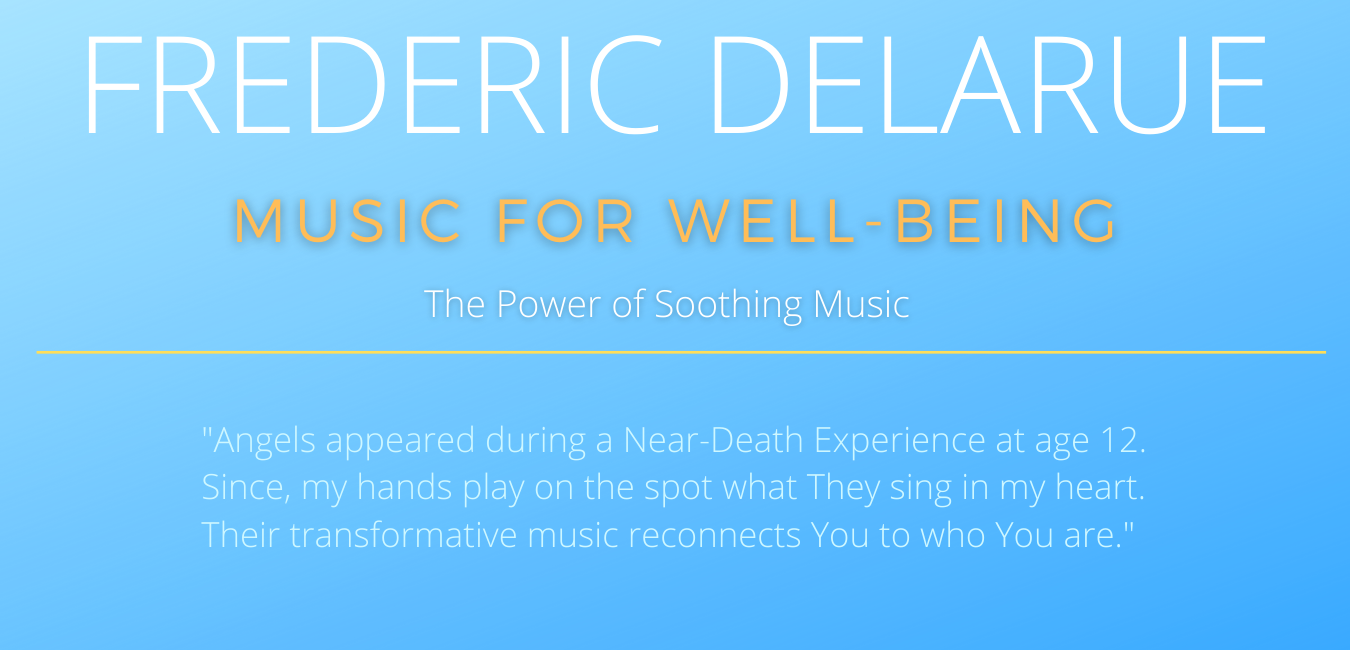 FREDERIC DELARUE

MUSIC FOR WELL-BEING

The Power of Soothing Music

"Angels appeared during a Near-Death Experience at age 12. Since, my hands play on the spot what They sing in my heart. Their transformative music reconnects You to who You are."